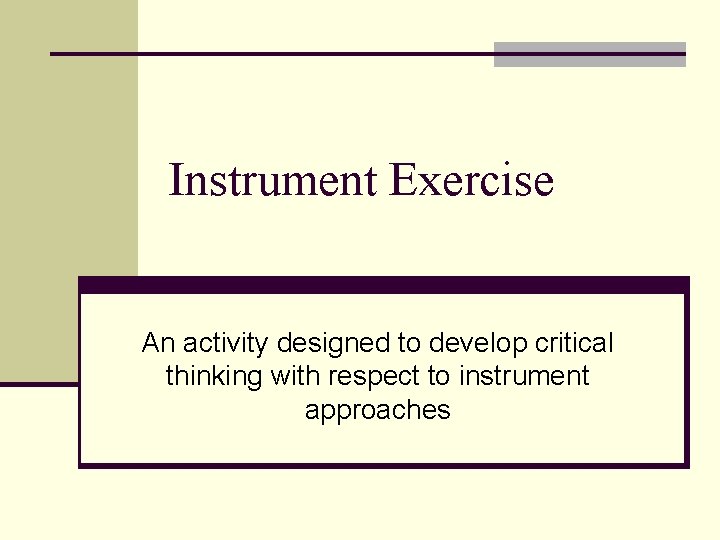 Instrument Exercise

An activity designed to develop critical thinking with respect to instrument approaches